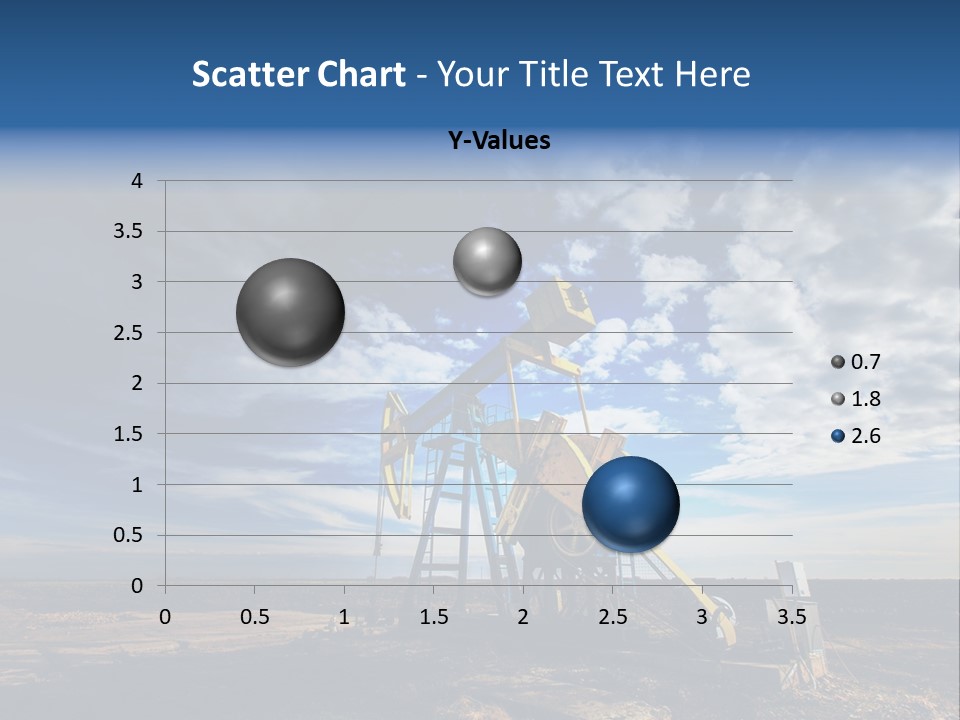 Scatter Chart - Your Title Text Here

Y-Values

4
3.5
3
2.5
2
1.5
1
0.5
0

0 0.5 1 1.5 2 2.5 3 3.5

0.7
1.8
2.6